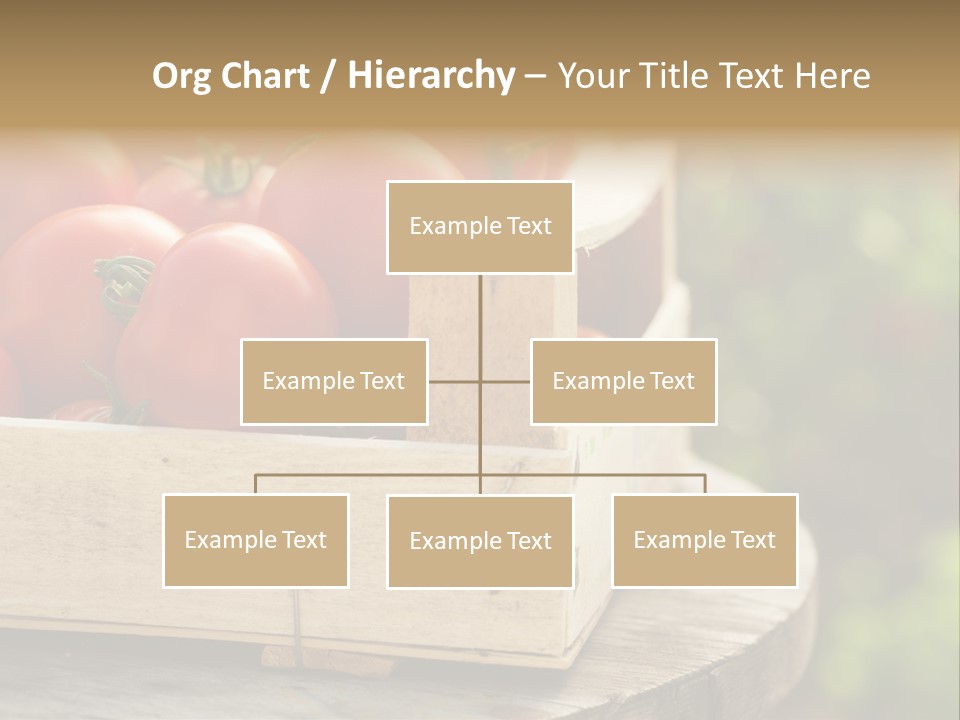 Org Chart / Hierarchy – Your Title Text Here

Example Text

Example Text

Example Text

Example Text

Example Text

Example Text